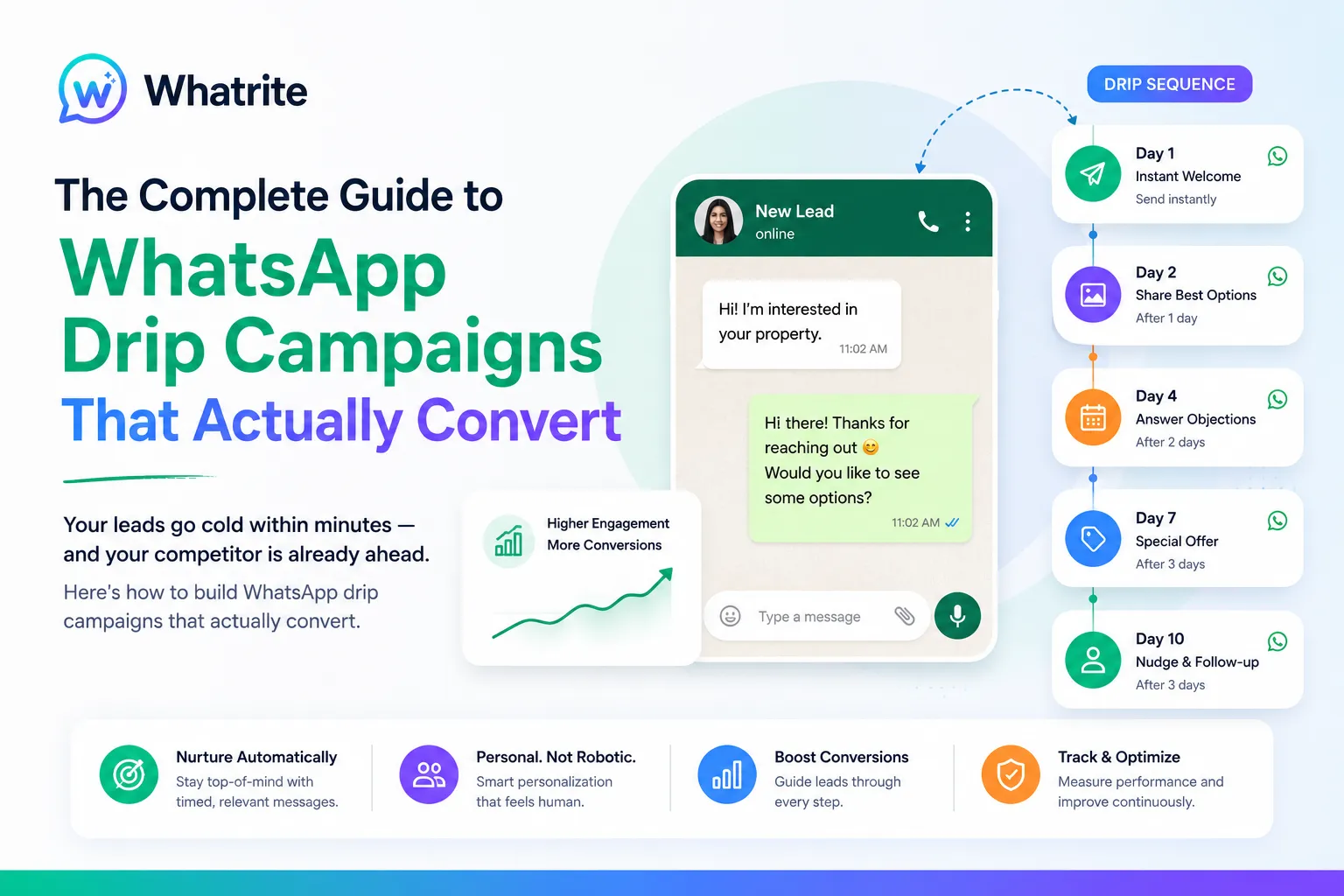 Whatrite

The Complete Guide to
WhatsApp
Drip Campaigns
That Actually Convert

Your leads go cold within minutes — and your competitor is already ahead.

Here's how to build WhatsApp drip campaigns that actually convert.

Higher Engagement
More Conversions

New Lead
online

Hi! I'm interested in your property.
11:02 AM

Hi there! Thanks for reaching out 😊
Would you like to see some options?
11:02 AM

Type a message

DRIP SEQUENCE

Day 1
Instant Welcome
Send instantly

Day 2
Share Best Options
After 1 day

Day 4
Answer Objections
After 2 days

Day 7
Special Offer
After 3 days

Day 10
Nudge & Follow-up
After 3 days

Nurture Automatically
Stay top-of-mind with timed, relevant messages.

Personal. Not Robotic.
Smart personalization that feels human.

Boost Conversions
Guide leads through every step.

Track & Optimize
Measure performance and improve continuously.